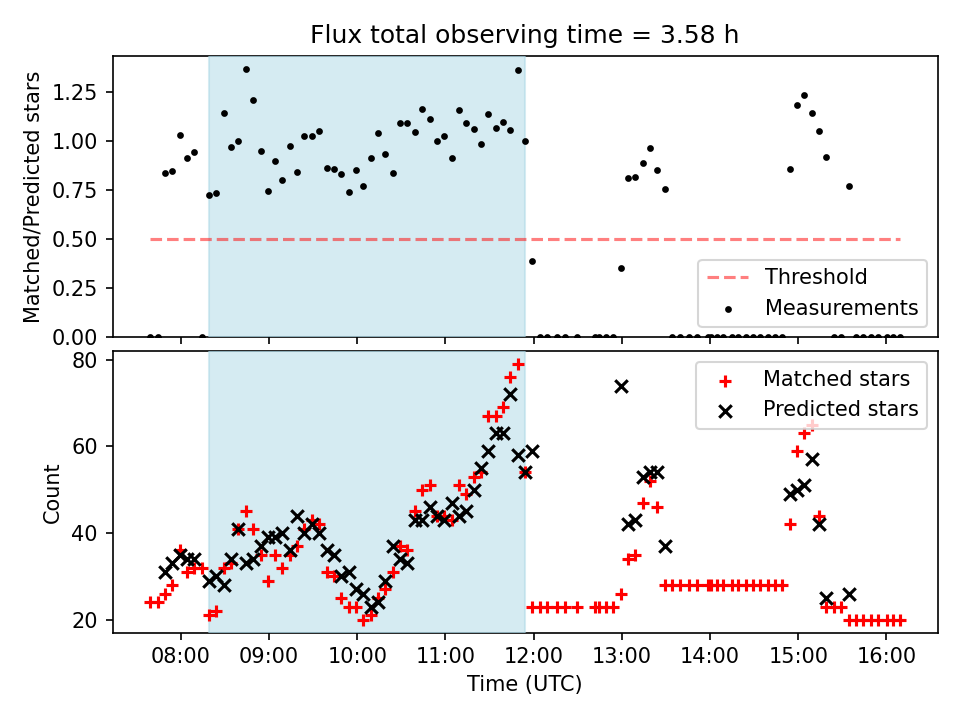 Flux total observing time = 3.58 h

Matched/Predicted stars

1.25
1.00
0.75
0.50
0.25
0.00

Threshold
Measurements

Count

80
60
40
20

Matched stars
Predicted stars

08:00
09:00
10:00
11:00
12:00
13:00
14:00
15:00
16:00

Time (UTC)